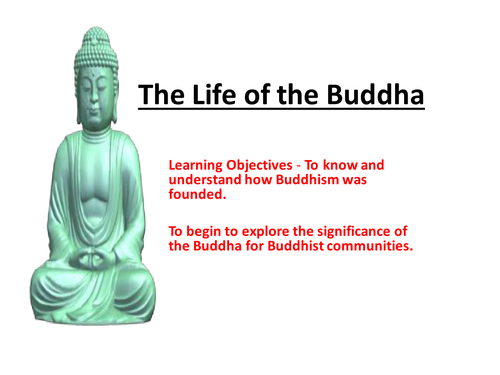 The Life of the Buddha

Learning Objectives - To know and understand how Buddhism was founded.

To begin to explore the significance of the Buddha for Buddhist communities.